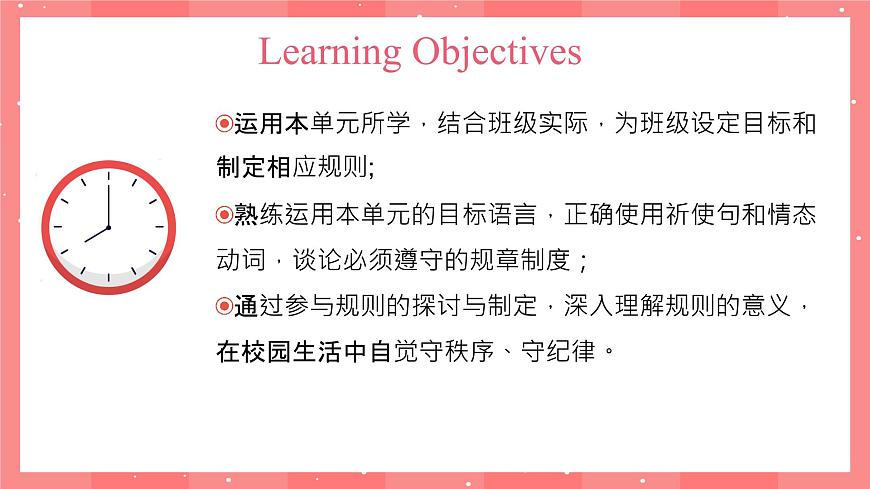 Learning Objectives

◉运用本单元所学，结合班级实际，为班级设定目标和制定相应规则;

◉熟练运用本单元的目标语言，正确使用祈使句和情态动词，谈论必须遵守的规章制度；

◉通过参与规则的探讨与制定，深入理解规则的意义，在校园生活中自觉守秩序、守纪律。